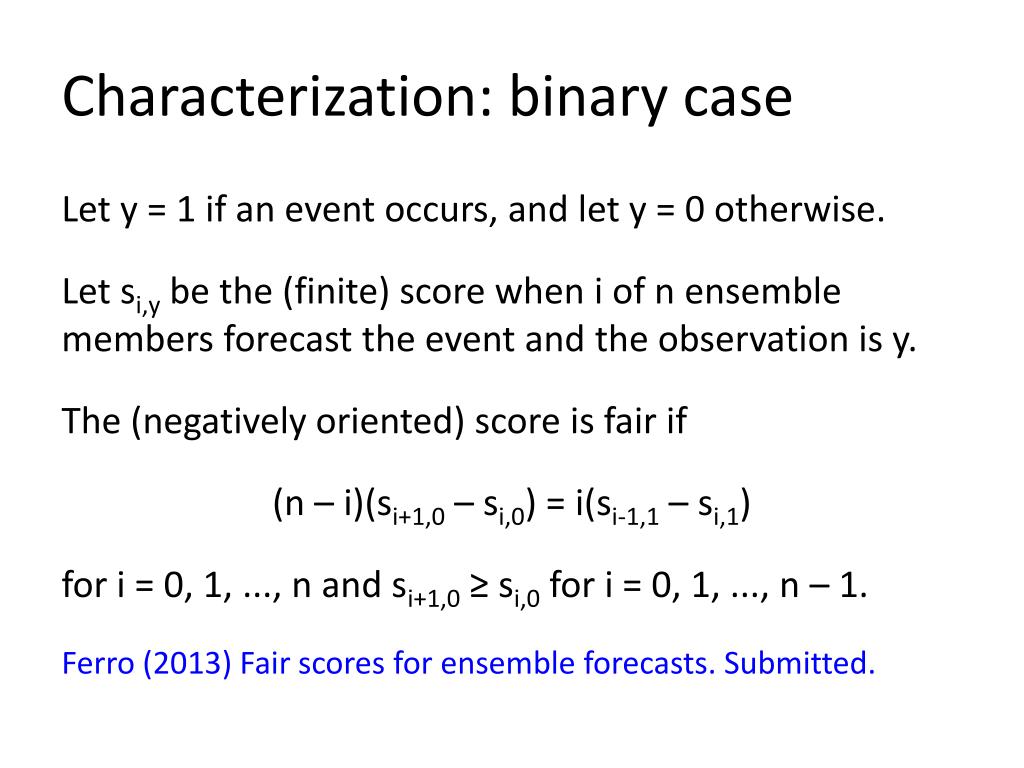 Characterization: binary case

Let y = 1 if an event occurs, and let y = 0 otherwise.

Let $s_{i,y}$ be the (finite) score when i of n ensemble members forecast the event and the observation is y.

The (negatively oriented) score is fair if

$(n – i)(s_{i+1,0} – s_{i,0}) = i(s_{i-1,1} – s_{i,1})$

for i = 0, 1, ..., n and $s_{i+1,0} \geq s_{i,0}$ for i = 0, 1, ..., n – 1.

Ferro (2013) Fair scores for ensemble forecasts. Submitted.